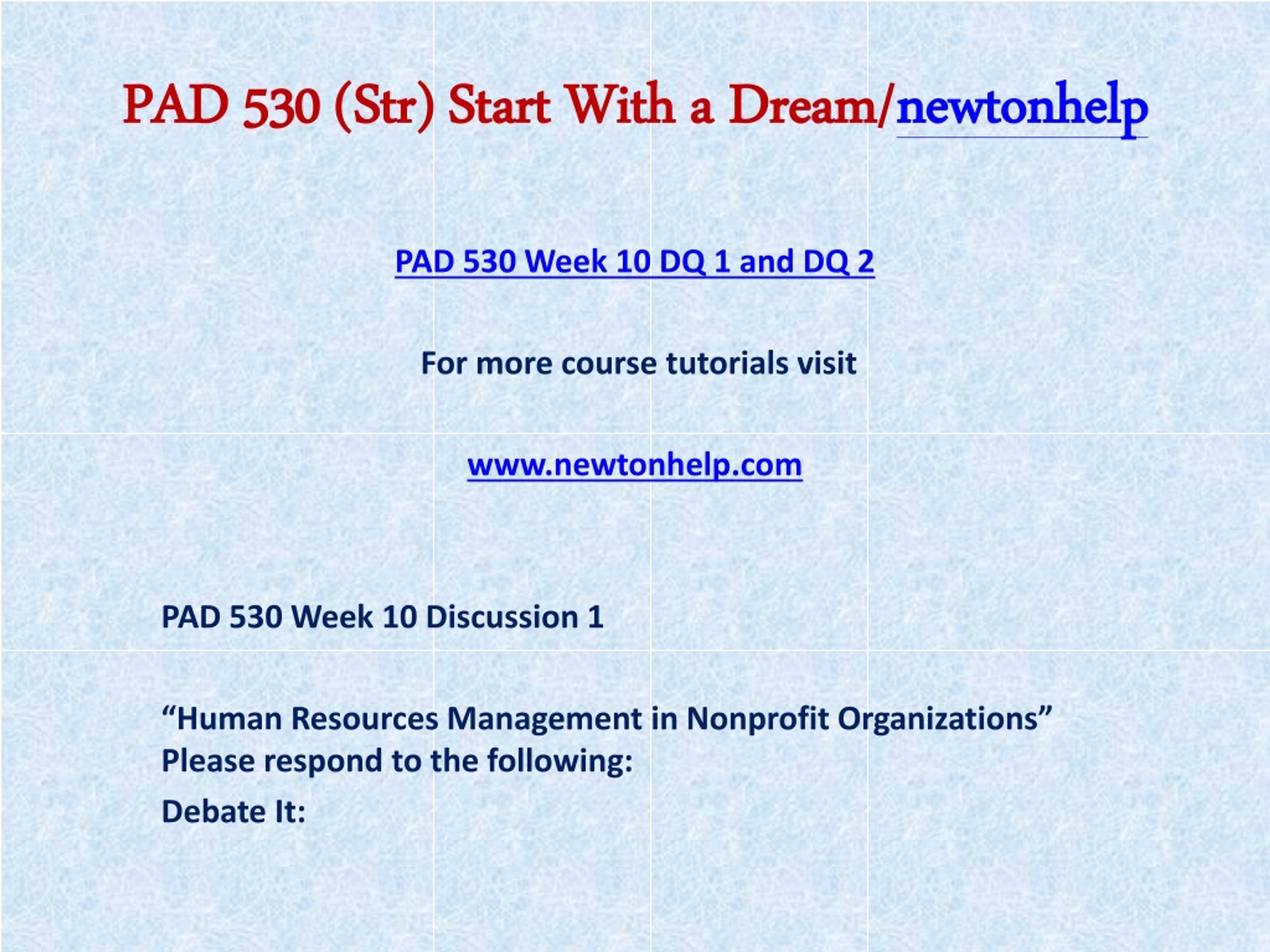 PAD 530 (Str) Start With a Dream/newtonhelp

PAD 530 Week 10 DQ 1 and DQ 2

For more course tutorials visit

www.newtonhelp.com

PAD 530 Week 10 Discussion 1

“Human Resources Management in Nonprofit Organizations” Please respond to the following:

Debate It: